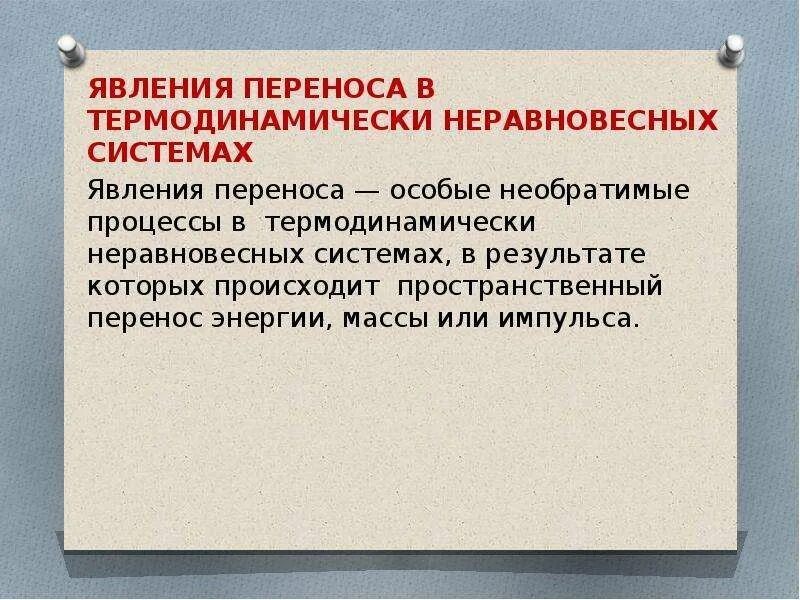 ЯВЛЕНИЯ ПЕРЕНОСА В ТЕРМОДИНАМИЧЕСКИ НЕРАВНОВЕСНЫХ СИСТЕМАХ

Явления переноса — особые необратимые процессы в термодинамически неравновесных системах, в результате которых происходит пространственный перенос энергии, массы или импульса.